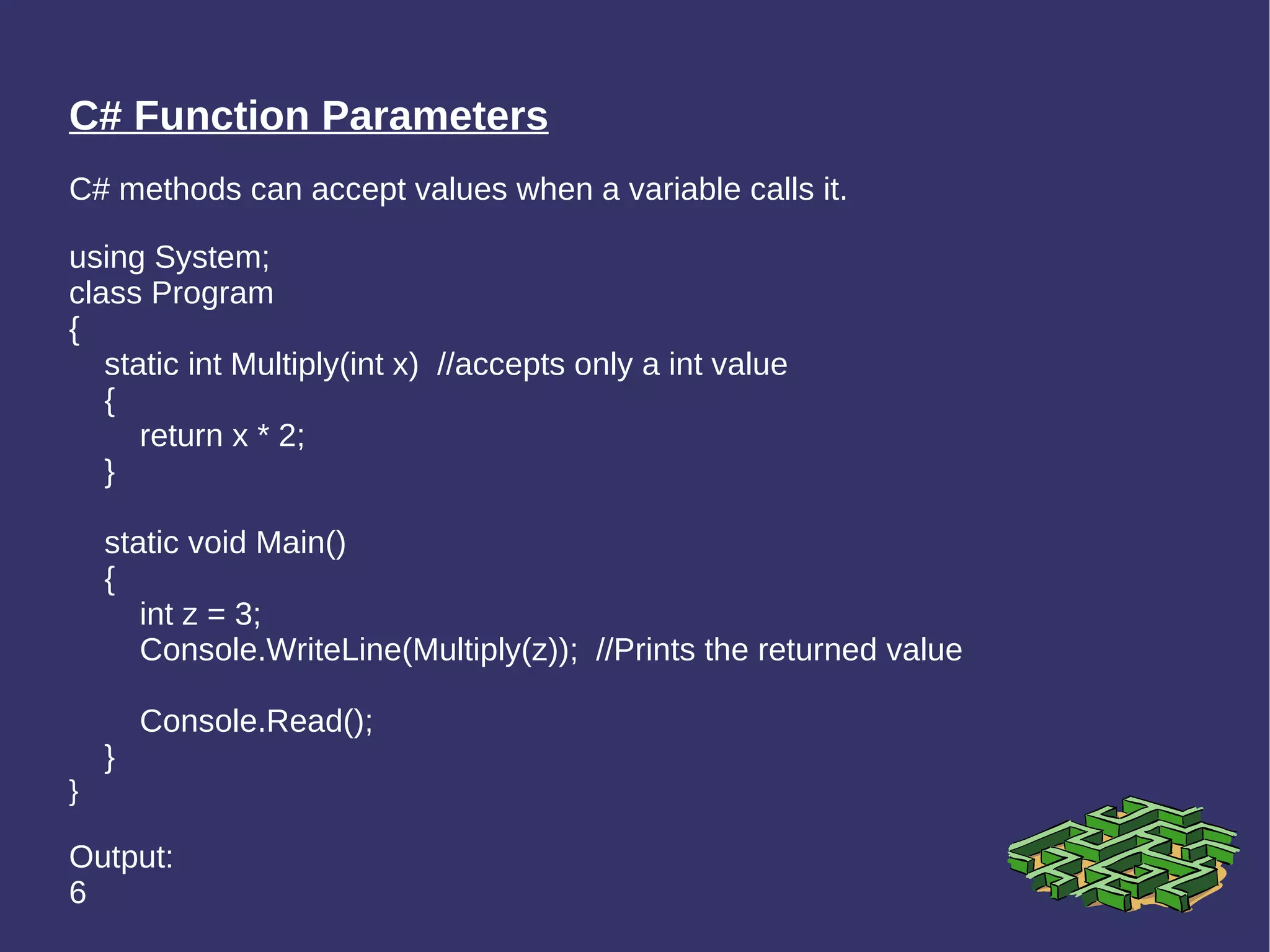 C# Function Parameters

C# methods can accept values when a variable calls it.

using System;
class Program
{
static int Multiply(int x) //accepts only a int value
{
return x * 2;
}

static void Main()
{
int z = 3;
Console.WriteLine(Multiply(z)); //Prints the returned value

Console.Read();
}
}

Output:
6